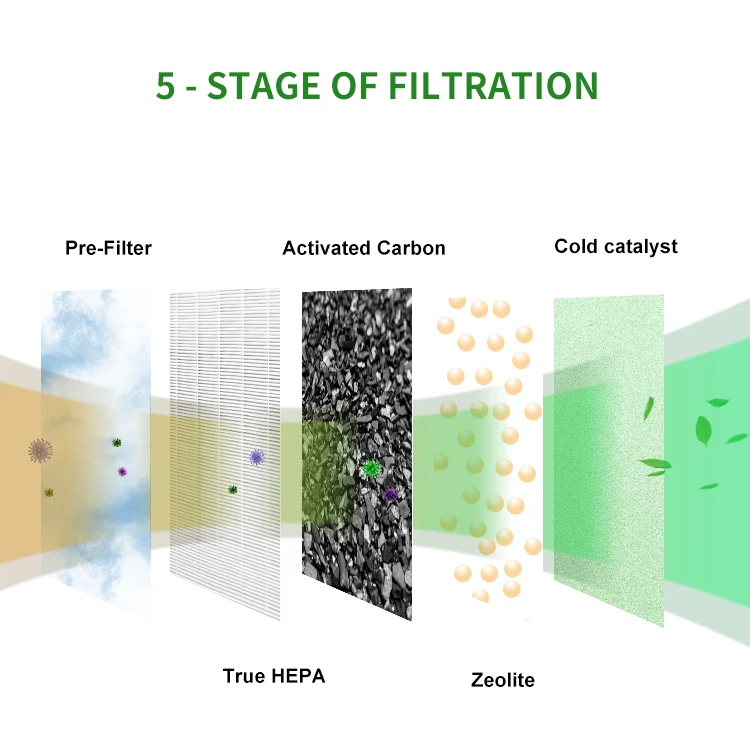 5 - STAGE OF FILTRATION

Pre-Filter

Activated Carbon

Cold catalyst

True HEPA

Zeolite